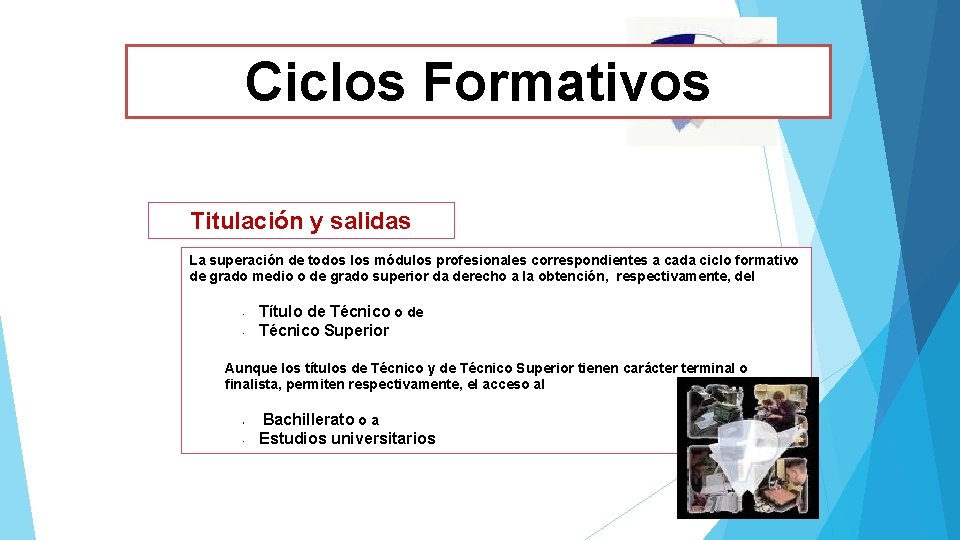 Ciclos Formativos

Titulación y salidas

La superación de todos los módulos profesionales correspondientes a cada ciclo formativo de grado medio o de grado superior da derecho a la obtención, respectivamente, del

- Título de Técnico o de
- Técnico Superior

Aunque los títulos de Técnico y de Técnico Superior tienen carácter terminal o finalista, permiten respectivamente, el acceso al

- Bachillerato o a
- Estudios universitarios